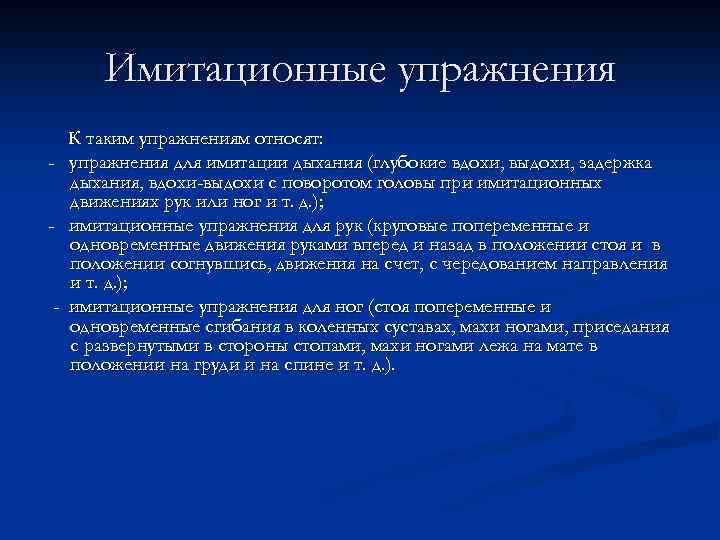 Имитационные упражнения

К таким упражнениям относят:

- упражнения для имитации дыхания (глубокие вдохи, выдохи, задержка дыхания, вдохи-выдохи с поворотом головы при имитационных движениях рук или ног и т. д.);

- имитационные упражнения для рук (круговые попеременные и одновременные движения руками вперед и назад в положении стоя и в положении согнувшись, движения на счет, с чередованием направления и т. д.);

- имитационные упражнения для ног (стоя попеременные и одновременные сгибания в коленных суставах, махи ногами, приседания с развернутыми в стороны стопами, махи ногами лежа на мате в положении на груди и на спине и т. д.).